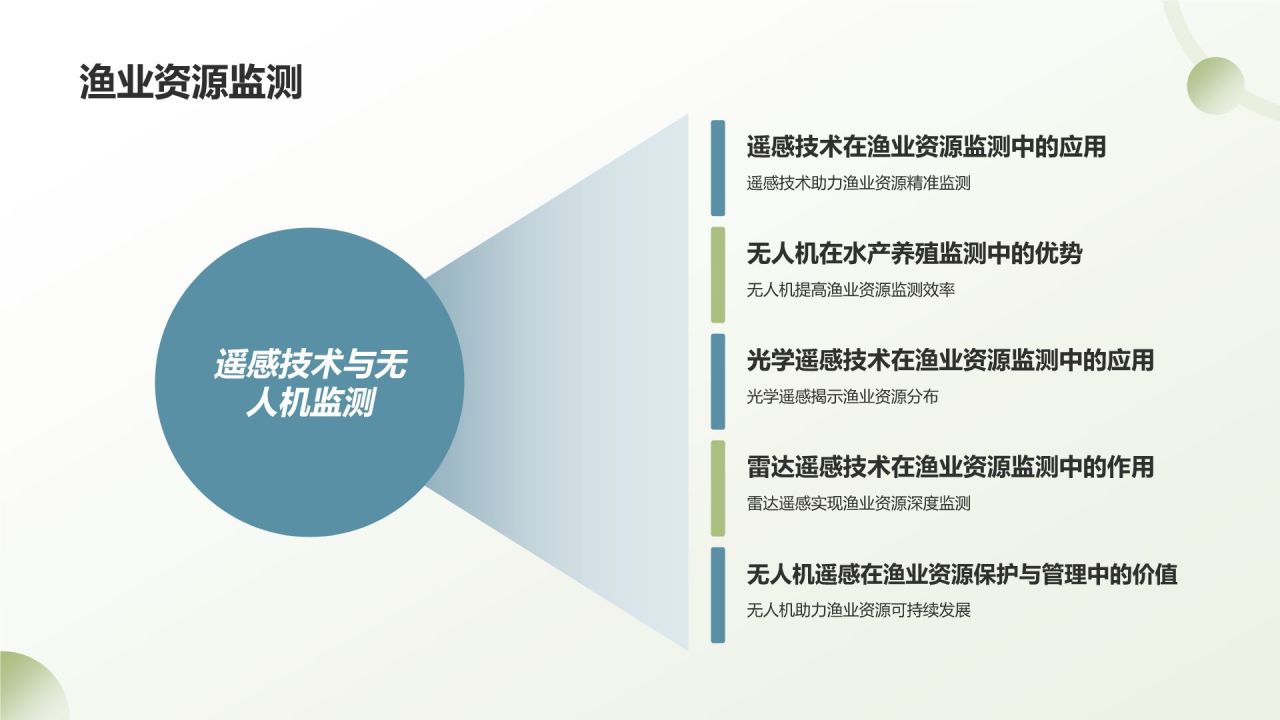 渔业资源监测

遥感技术与无人机监测

遥感技术在渔业资源监测中的应用

遥感技术助力渔业资源精准监测

无人机在水产养殖监测中的优势

无人机提高渔业资源监测效率

光学遥感技术在渔业资源监测中的应用

光学遥感揭示渔业资源分布

雷达遥感技术在渔业资源监测中的作用

雷达遥感实现渔业资源深度监测

无人机遥感在渔业资源保护与管理中的价值

无人机助力渔业资源可持续发展